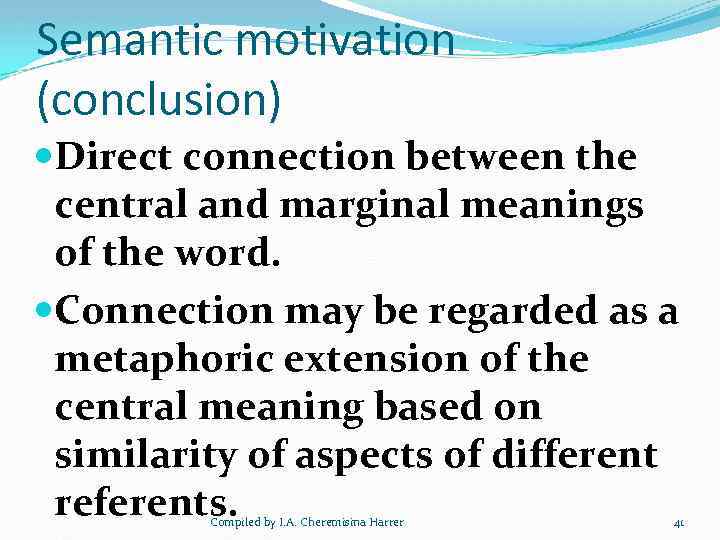 Semantic motivation (conclusion)

Direct connection between the central and marginal meanings of the word.

Connection may be regarded as a metaphoric extension of the central meaning based on similarity of aspects of different referents.

Compiled by I.A. Cheremisina Harrer

41